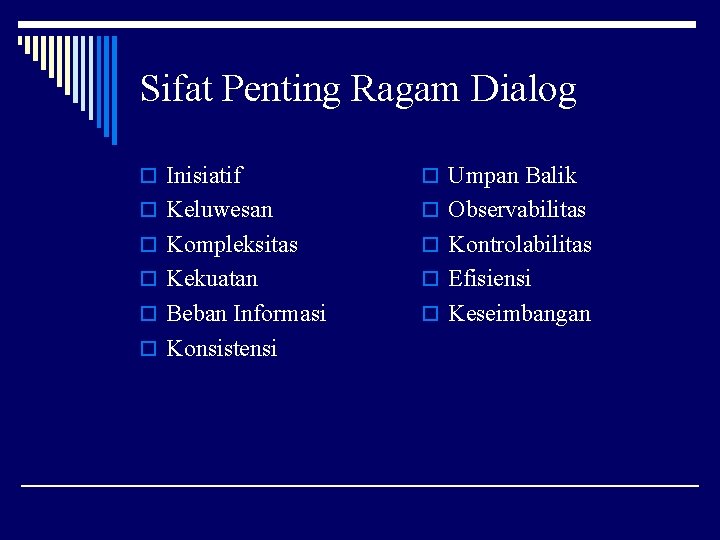 Sifat Penting Ragam Dialog

- Inisiatif
- Keluwesan
- Kompleksitas
- Kekuatan
- Beban Informasi
- Konsistensi

- Umpan Balik
- Observabilitas
- Kontrolabilitas
- Efisiensi
- Keseimbangan